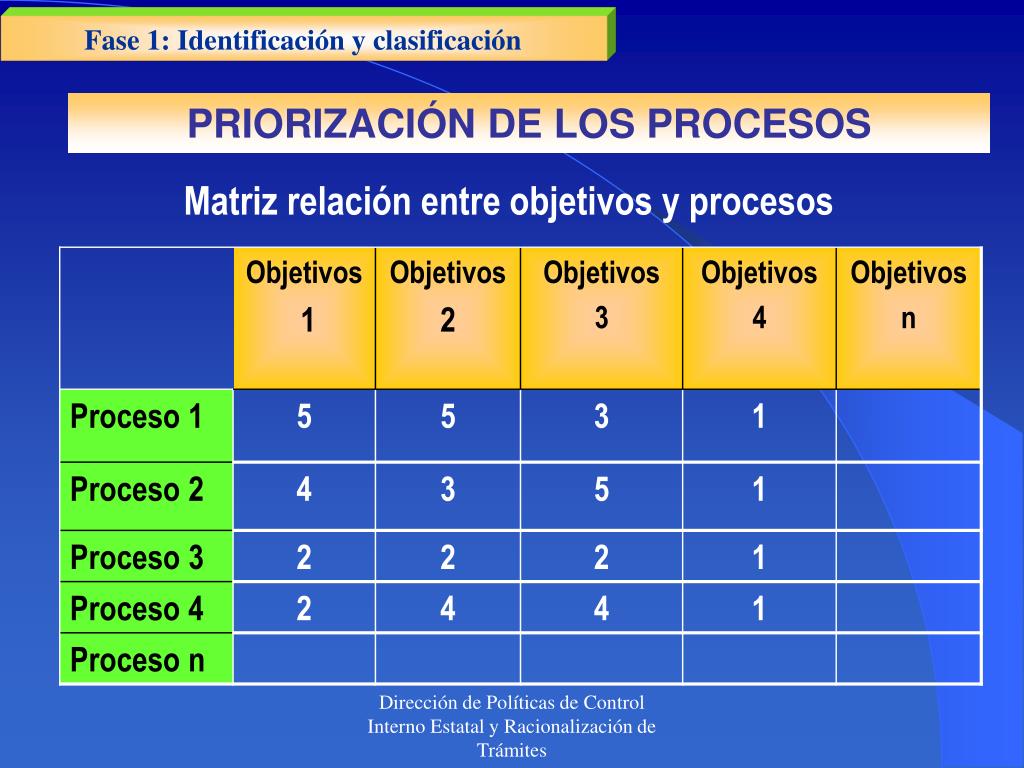 Fase 1: Identificación y clasificación

PRIORIZACIÓN DE LOS PROCESOS

Matriz relación entre objetivos y procesos

| | Objetivos 1 | Objetivos 2 | Objetivos 3 | Objetivos 4 | Objetivos n |
|---|---|---|---|---|---|
| Proceso 1 | 5 | 5 | 3 | 1 | |
| Proceso 2 | 4 | 3 | 5 | 1 | |
| Proceso 3 | 2 | 2 | 2 | 1 | |
| Proceso 4 | 2 | 4 | 4 | 1 | |
| Proceso n | | | | | |

Dirección de Políticas de Control Interno Estatal y Racionalización de Trámites